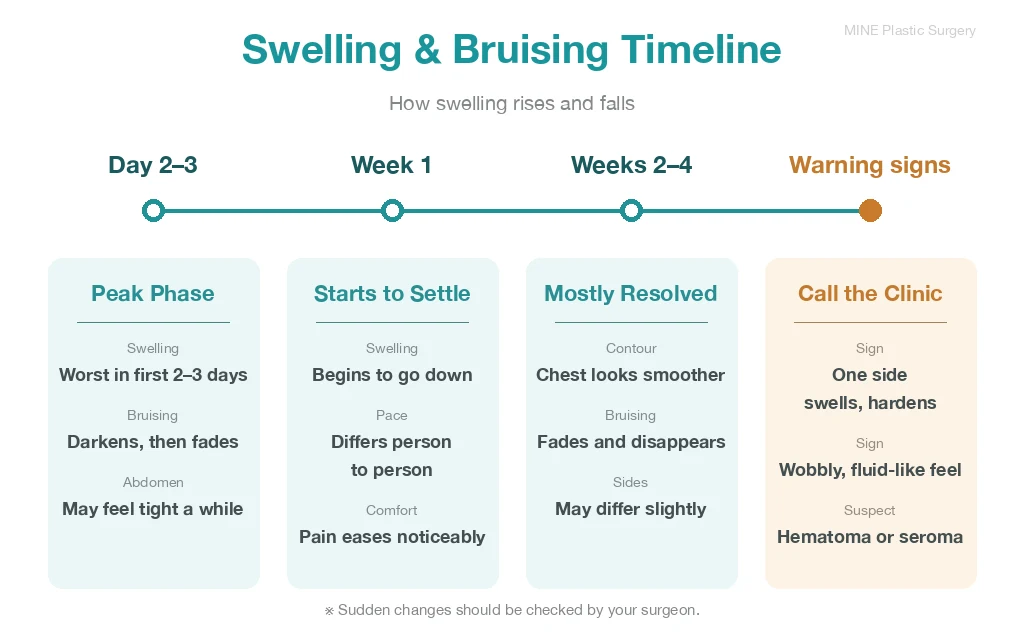 MINE Plastic Surgery

Swelling & Bruising Timeline

How swelling rises and falls

Day 2–3

Week 1

Weeks 2–4

Warning signs

Peak Phase

Swelling
Worst in first 2–3 days

Bruising
Darkens, then fades

Abdomen
May feel tight a while

Starts to Settle

Swelling
Begins to go down

Pace
Differs person to person

Comfort
Pain eases noticeably

Mostly Resolved

Contour
Chest looks smoother

Bruising
Fades and disappears

Sides
May differ slightly

Call the Clinic

Sign
One side swells, hardens

Sign
Wobbly, fluid-like feel

Suspect
Hematoma or seroma

※ Sudden changes should be checked by your surgeon.